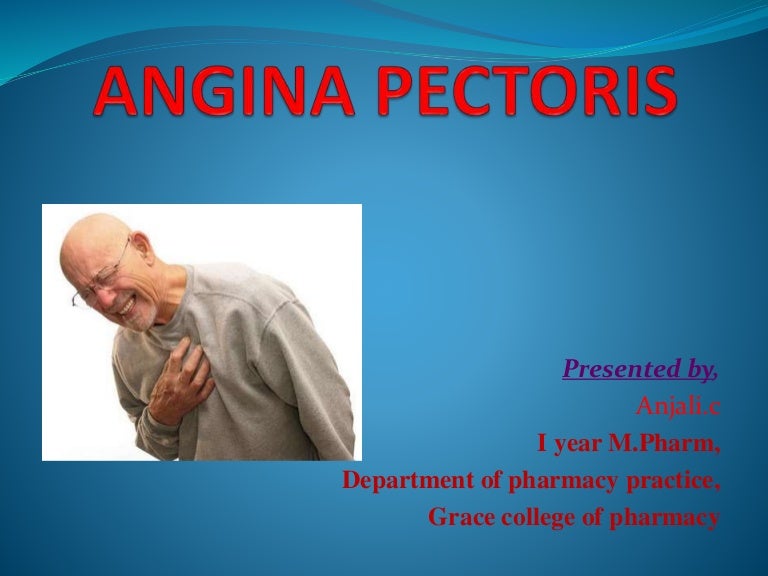 ANGINA PECTORIS

Presented by,
Anjali.c
I year M.Pharm,
Department of pharmacy practice,
Grace college of pharmacy